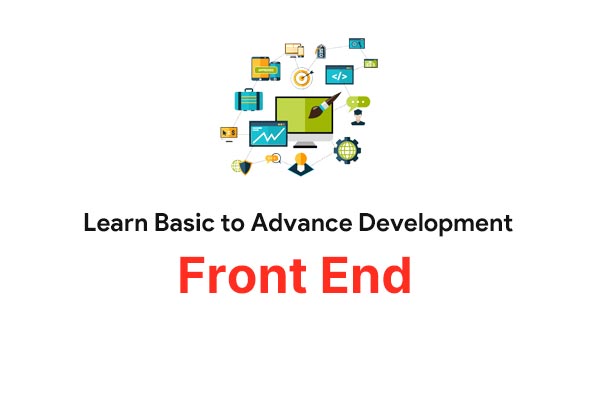 </>

Learn Basic to Advance Development

Front End